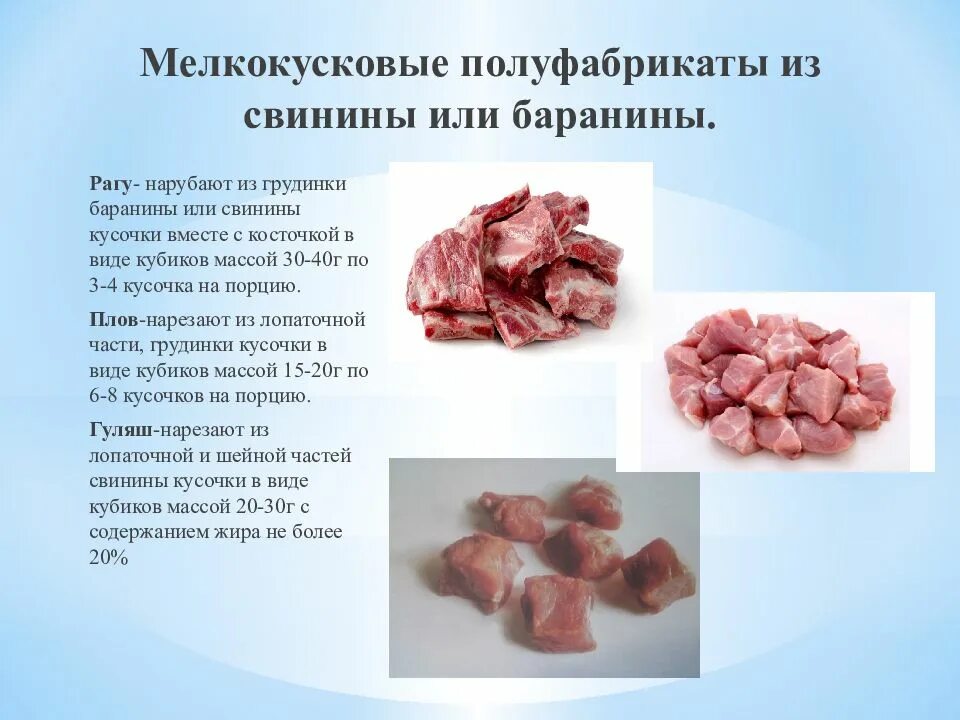 Мелкокусковые полуфабрикаты из свинины или баранины.

Рагу- нарубают из грудинки баранины или свинины кусочки вместе с косточкой в виде кубиков массой 30-40г по 3-4 кусочка на порцию.

Плов-нарезают из лопаточной части, грудинки кусочки в виде кубиков массой 15-20г по 6-8 кусочков на порцию.

Гуляш-нарезают из лопаточной и шейной частей свинины кусочки в виде кубиков массой 20-30г с содержанием жира не более 20%